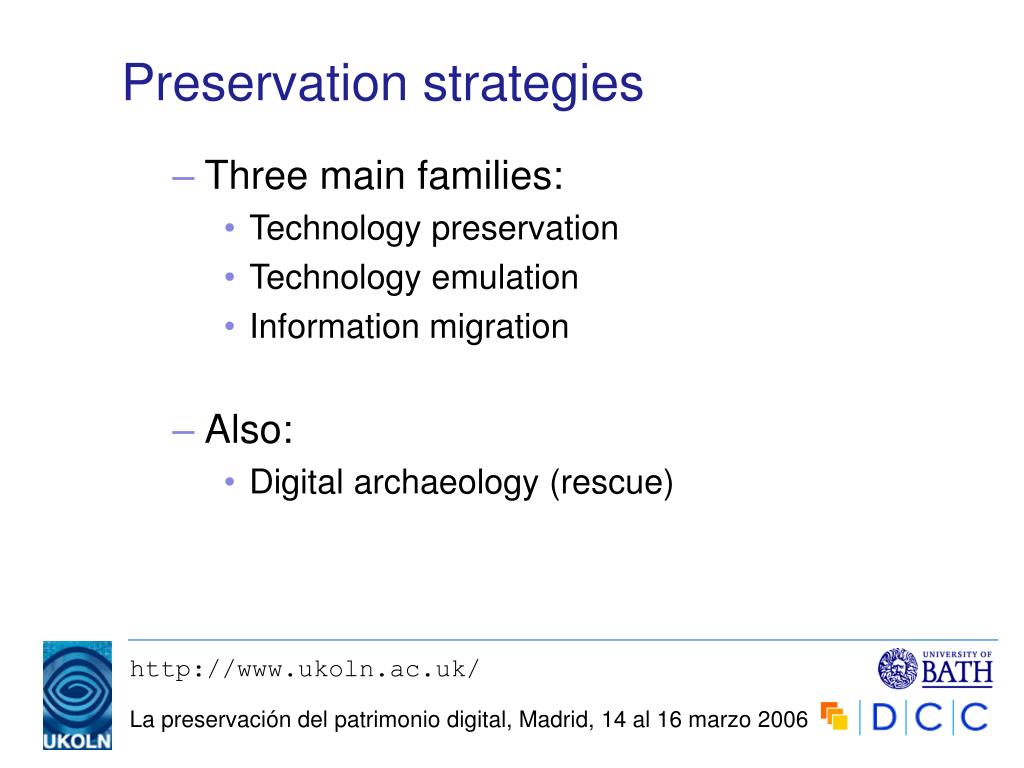 Preservation strategies

– Three main families:
• Technology preservation
• Technology emulation
• Information migration

– Also:
• Digital archaeology (rescue)

UKOLN

http://www.ukoln.ac.uk/

La preservación del patrimonio digital, Madrid, 14 al 16 marzo 2006

UNIVERSITY OF BATH

DCC